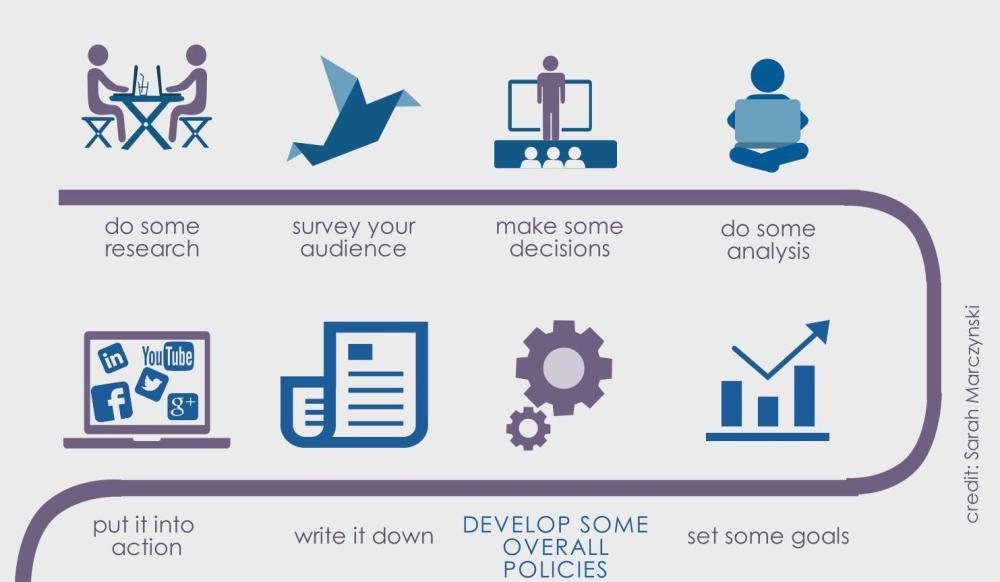 do some research

survey your audience

make some decisions

do some analysis

in YouTube f g+

put it into action

write it down

DEVELOP SOME OVERALL POLICIES

set some goals

credit: Sarah Marczynski